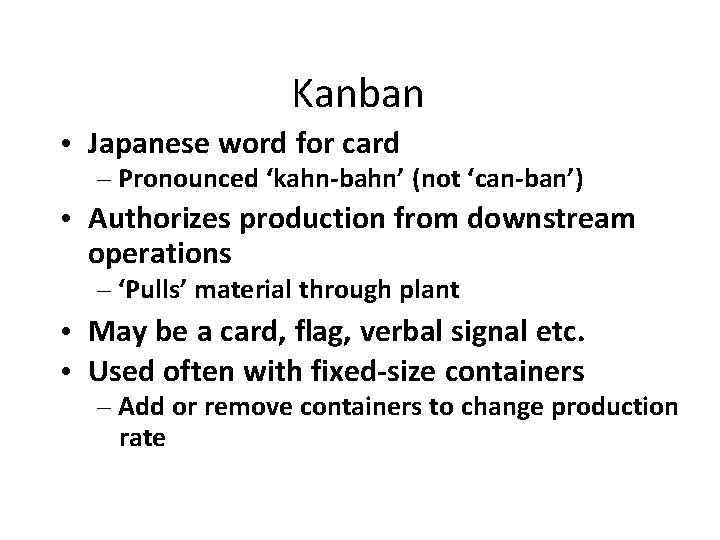 Kanban

• Japanese word for card
  – Pronounced ‘kahn-bahn’ (not ‘can-ban’)
• Authorizes production from downstream operations
  – ‘Pulls’ material through plant
• May be a card, flag, verbal signal etc.
• Used often with fixed-size containers
  – Add or remove containers to change production rate